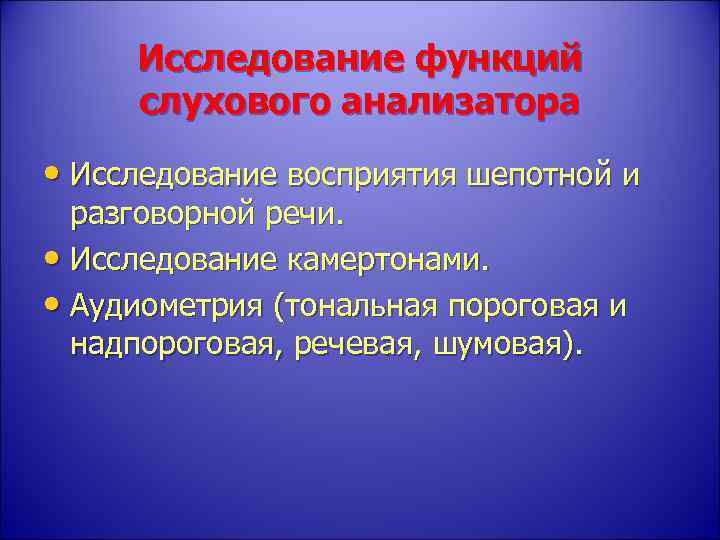 Исследование функций слухового анализатора

• Исследование восприятия шепотной и разговорной речи.
• Исследование камертонами.
• Аудиометрия (тональная пороговая и надпороговая, речевая, шумовая).